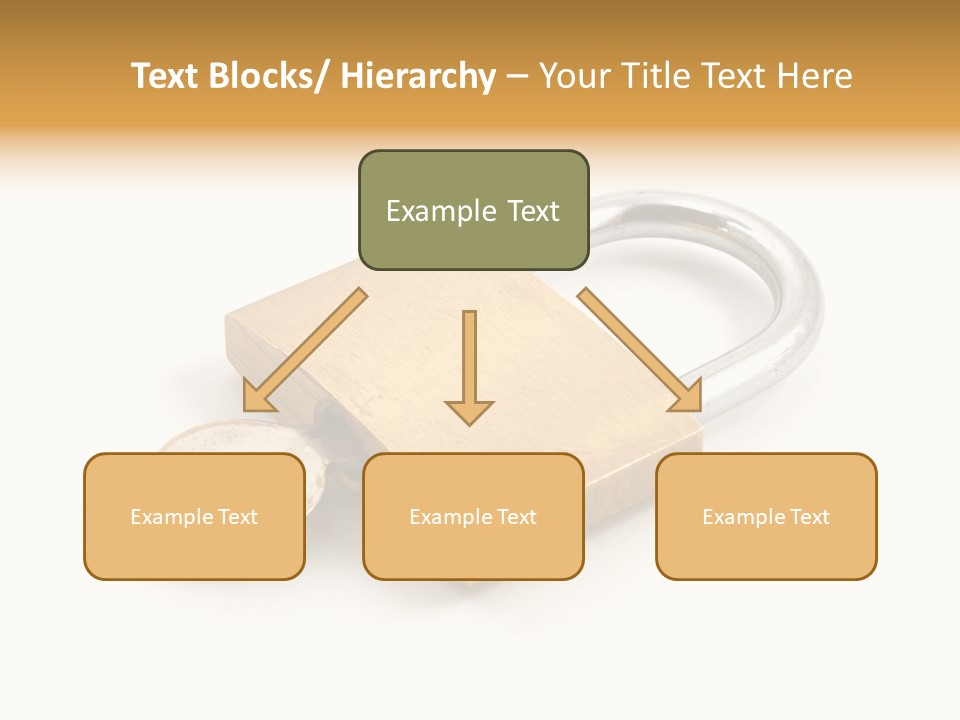 Text Blocks/ Hierarchy – Your Title Text Here

Example Text

Example Text

Example Text

Example Text